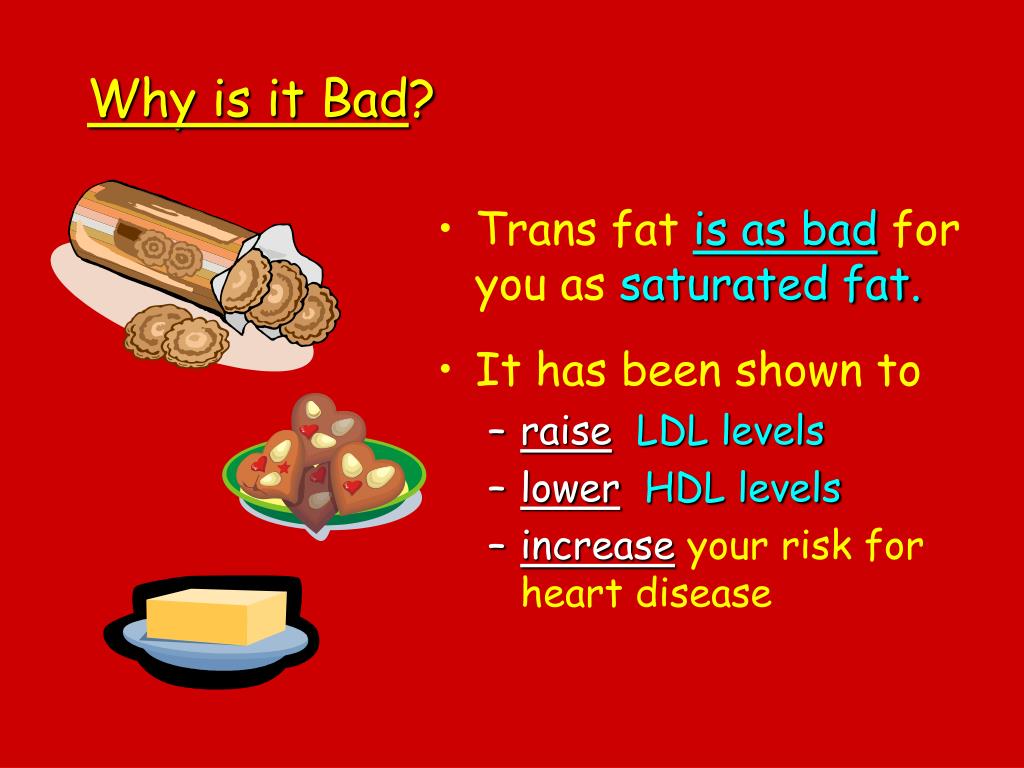 Why is it Bad?

• Trans fat is as bad for you as saturated fat.

• It has been shown to
– raise LDL levels
– lower HDL levels
– increase your risk for heart disease